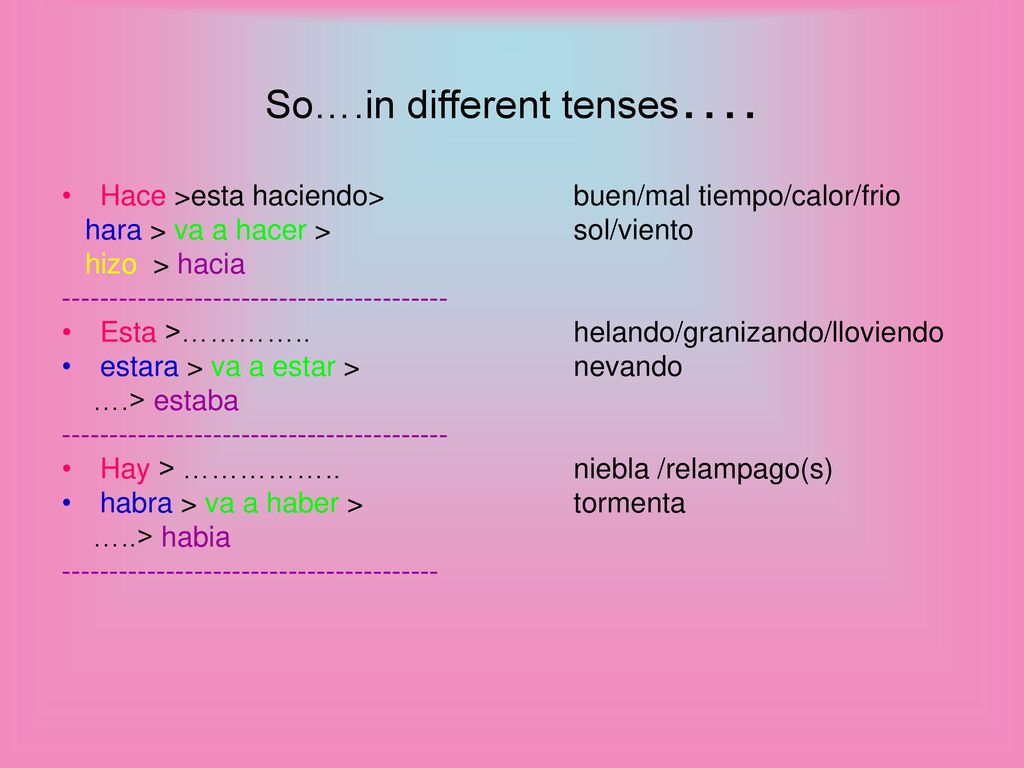 So….in different tenses….

• Hace >esta haciendo> buen/mal tiempo/calor/frio
hara > va a hacer > sol/viento
hizo > hacia
----------------------------------------
• Esta >………….. helando/granizando/lloviendo
• estara > va a estar > nevando
….> estaba
----------------------------------------
• Hay > …………….. niebla /relampago(s)
• habra > va a haber > tormenta
…..> habia
---------------------------------------